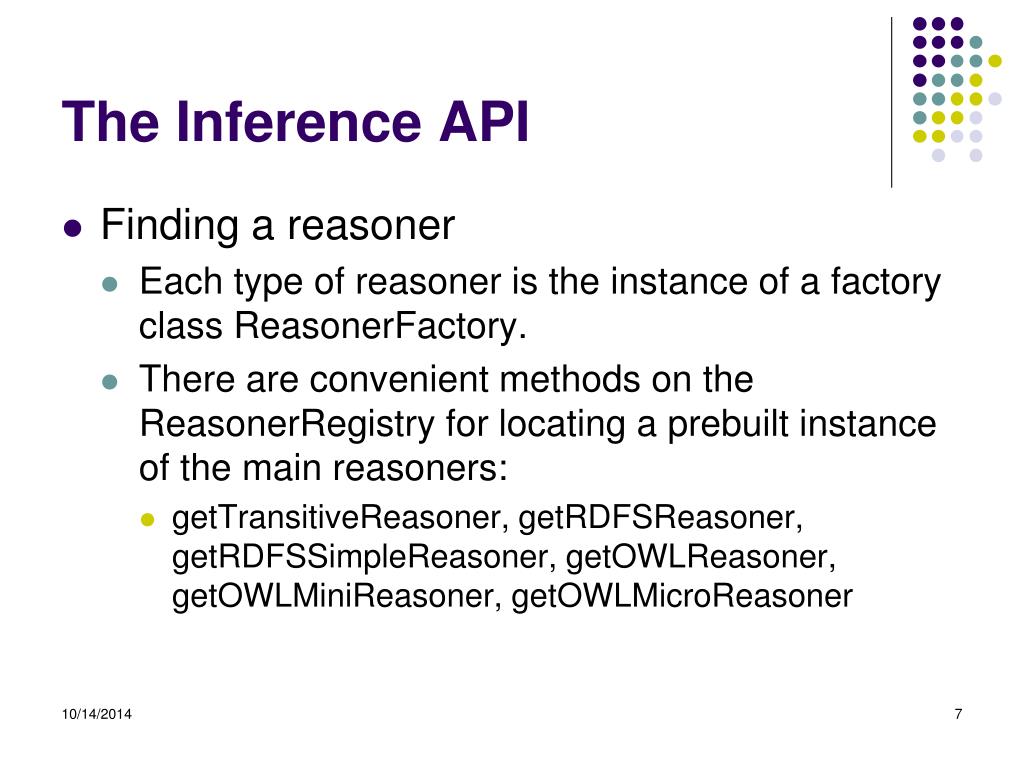 The Inference API

- Finding a reasoner
  - Each type of reasoner is the instance of a factory class ReasonerFactory.
  - There are convenient methods on the ReasonerRegistry for locating a prebuilt instance of the main reasoners:
    - getTransitiveReasoner, getRDFSReasoner, getRDFSSimpleReasoner, getOWLReasoner, getOWLMiniReasoner, getOWLMicroReasoner

10/14/2014

7